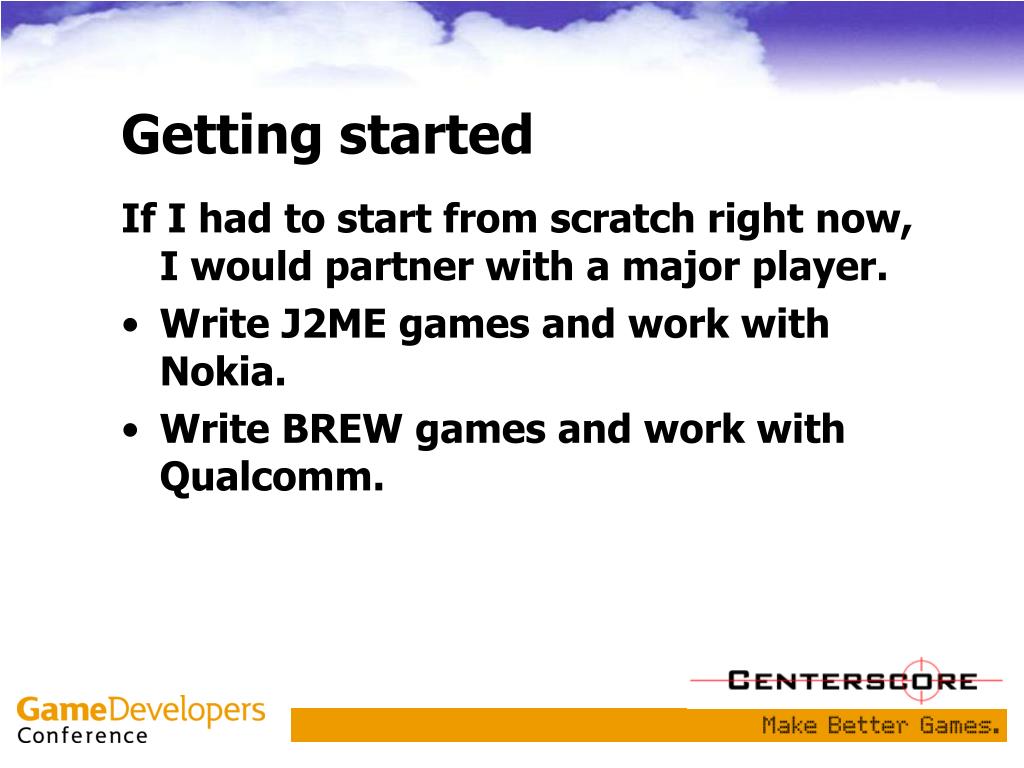 Getting started

If I had to start from scratch right now, I would partner with a major player.

• Write J2ME games and work with Nokia.
• Write BREW games and work with Qualcomm.

GameDevelopers Conference

CENTERSCORE

Make Better Games.